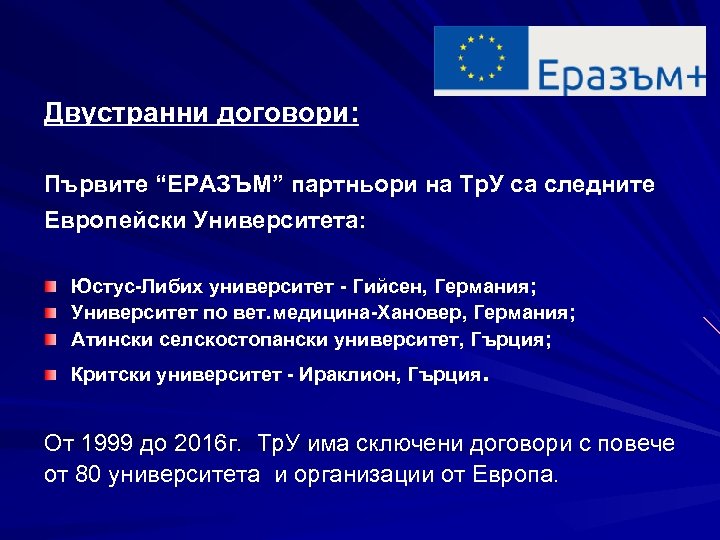 Еразъм+

Двустранни договори:

Първите “ЕРАЗЪМ” партньори на ТрУ са следните Европейски Университета:

Юстус-Либих университет - Гийсен, Германия;
Университет по вет.медицина-Хановер, Германия;
Атински селскостопански университет, Гърция;
Критски университет - Ираклион, Гърция.

От 1999 до 2016г. ТрУ има сключени договори с повече от 80 университета и организации от Европа.